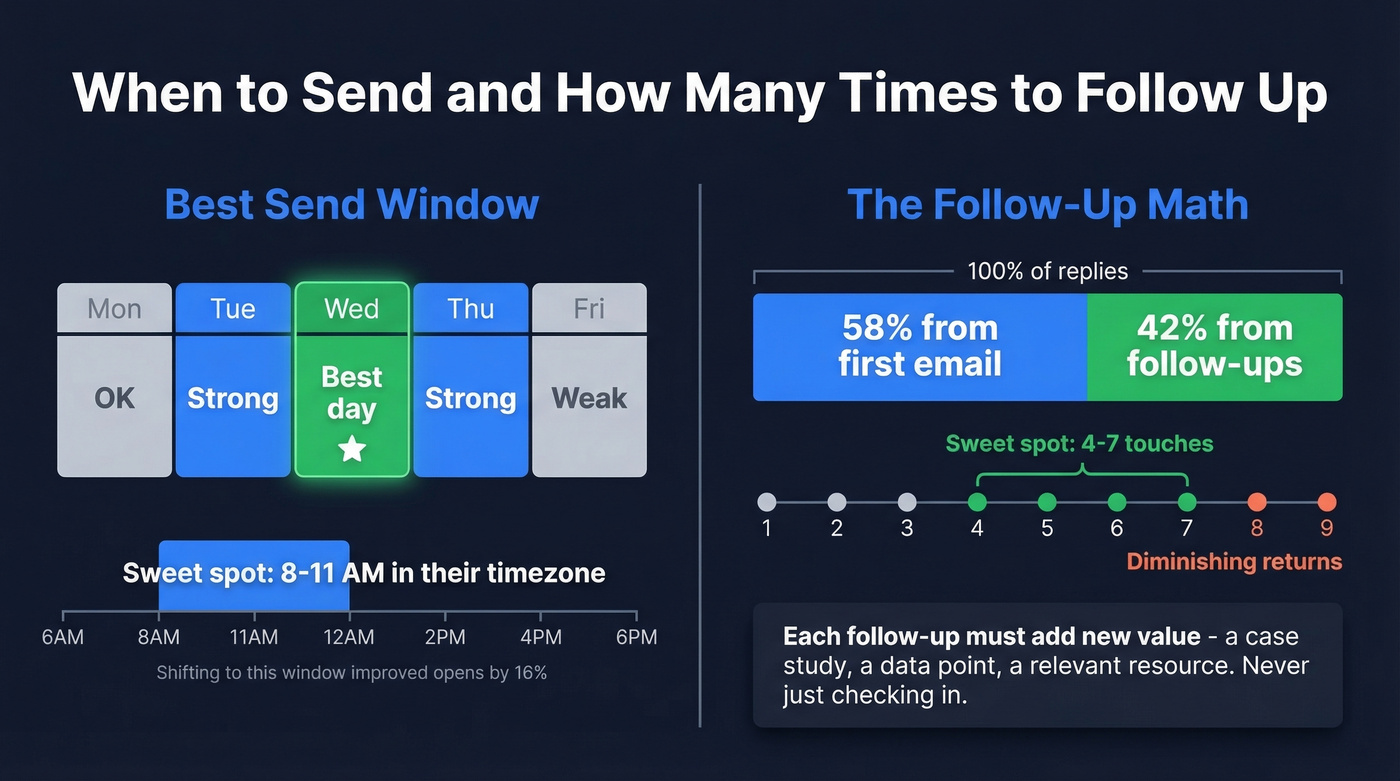 When to Send and How Many Times to Follow Up

Best Send Window

| Mon | Tue | Wed | Thu | Fri |
|---|---|---|---|---|
| OK | Strong | Best day ★ | Strong | Weak |

Sweet spot: 8-11 AM in their timezone

6AM 8AM 11AM 12AM 2PM 4PM 6PM

Shifting to this window improved opens by 16%

The Follow-Up Math

100% of replies

58% from first email

42% from follow-ups

Sweet spot: 4-7 touches

1 2 3 4 5 6 7 8 9

Diminishing returns

Each follow-up must add new value - a case study, a data point, a relevant resource. Never just checking in.